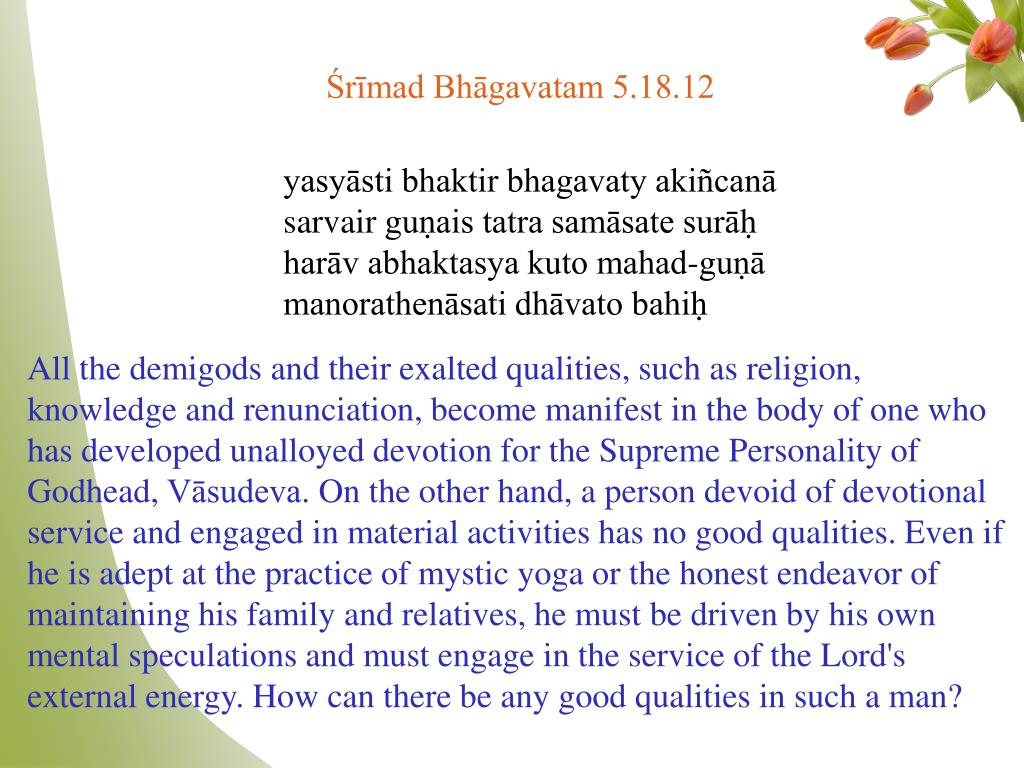 Śrīmad Bhāgavatam 5.18.12

yasyāsti bhaktir bhagavaty akiñcanā
sarvair guṇais tatra samāsate surāḥ
harāv abhaktasya kuto mahad-guṇā
manorathenāsati dhāvato bahiḥ

All the demigods and their exalted qualities, such as religion, knowledge and renunciation, become manifest in the body of one who has developed unalloyed devotion for the Supreme Personality of Godhead, Vāsudeva. On the other hand, a person devoid of devotional service and engaged in material activities has no good qualities. Even if he is adept at the practice of mystic yoga or the honest endeavor of maintaining his family and relatives, he must be driven by his own mental speculations and must engage in the service of the Lord's external energy. How can there be any good qualities in such a man?